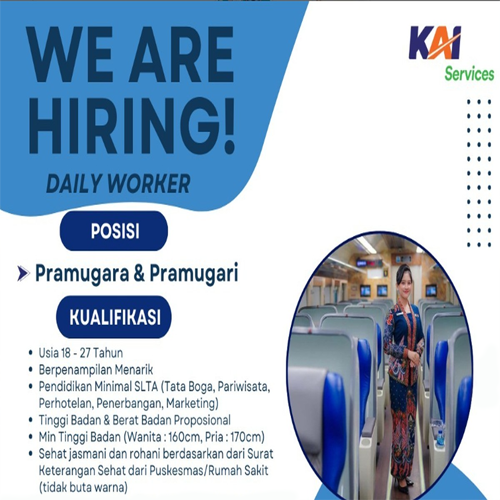 WE ARE HIRING!

DAILY WORKER

KAI Services

POSISI

Pramugara & Pramugari

KUALIFIKASI

• Usia 18 - 27 Tahun
• Berpenampilan Menarik
• Pendidikan Minimal SLTA (Tata Boga, Pariwisata, Perhotelan, Penerbangan, Marketing)
• Tinggi Badan & Berat Badan Proposional
• Min Tinggi Badan (Wanita : 160cm, Pria : 170cm)
• Sehat jasmani dan rohani berdasarkan dari Surat Keterangan Sehat dari Puskesmas/Rumah Sakit (tidak buta warna)